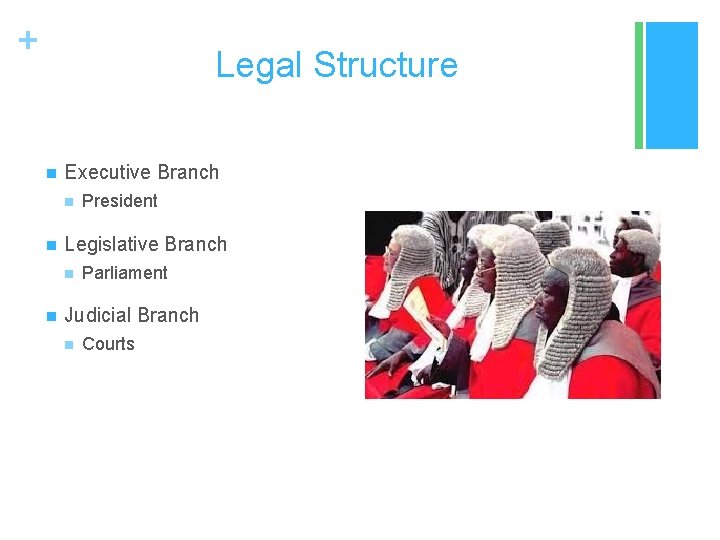 +

Legal Structure

• Executive Branch
• President

• Legislative Branch
• Parliament

• Judicial Branch
• Courts